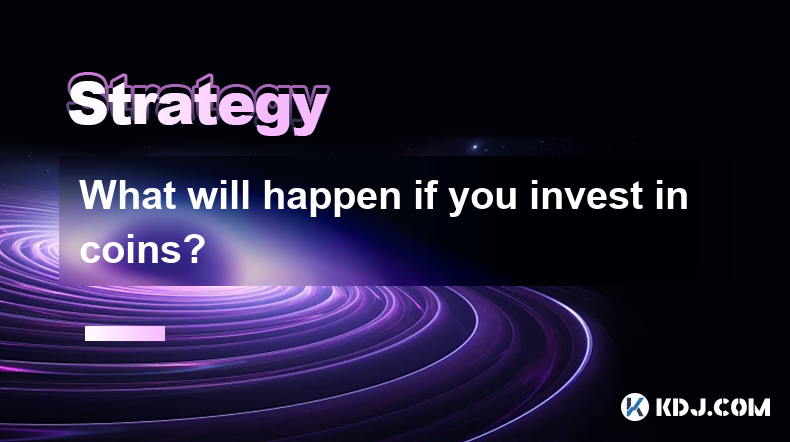 Strategy

What will happen if you invest in coins?

KDJ.COM